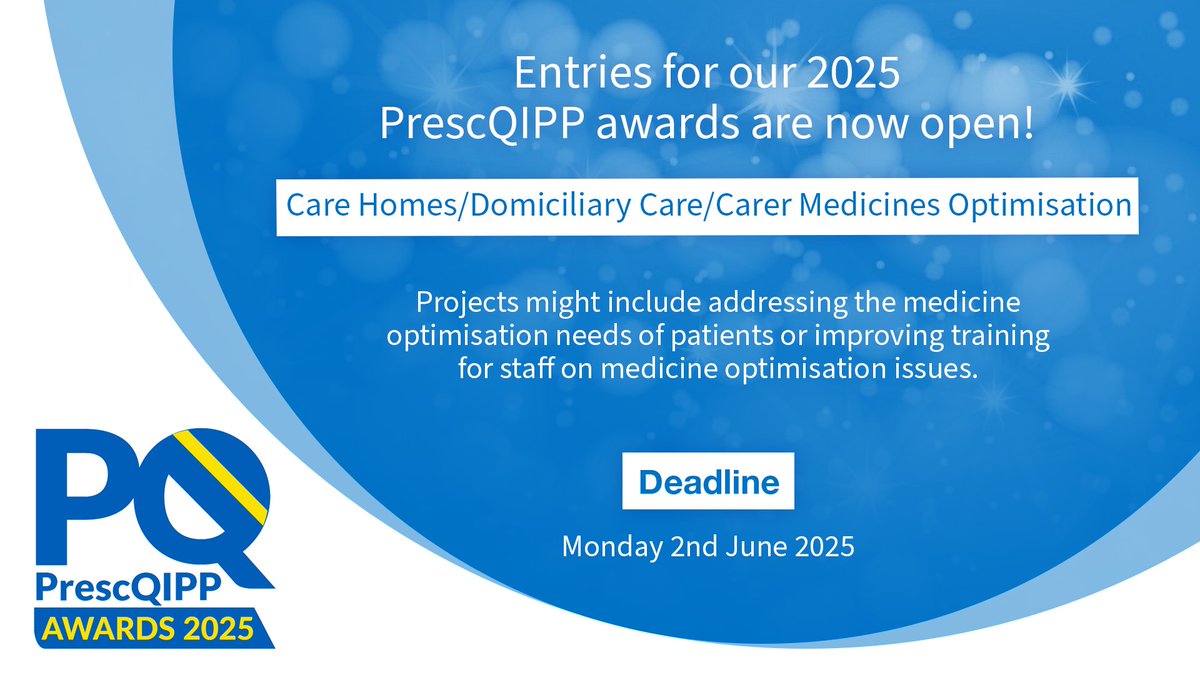 Entries for our 2025 PrescQIPP awards are now open!

Care Homes/Domiciliary Care/Carer Medicines Optimisation

Projects might include addressing the medicine optimisation needs of patients or improving training for staff on medicine optimisation issues.

Deadline

Monday 2nd June 2025

PQ
PrescQIPP
AWARDS 2025